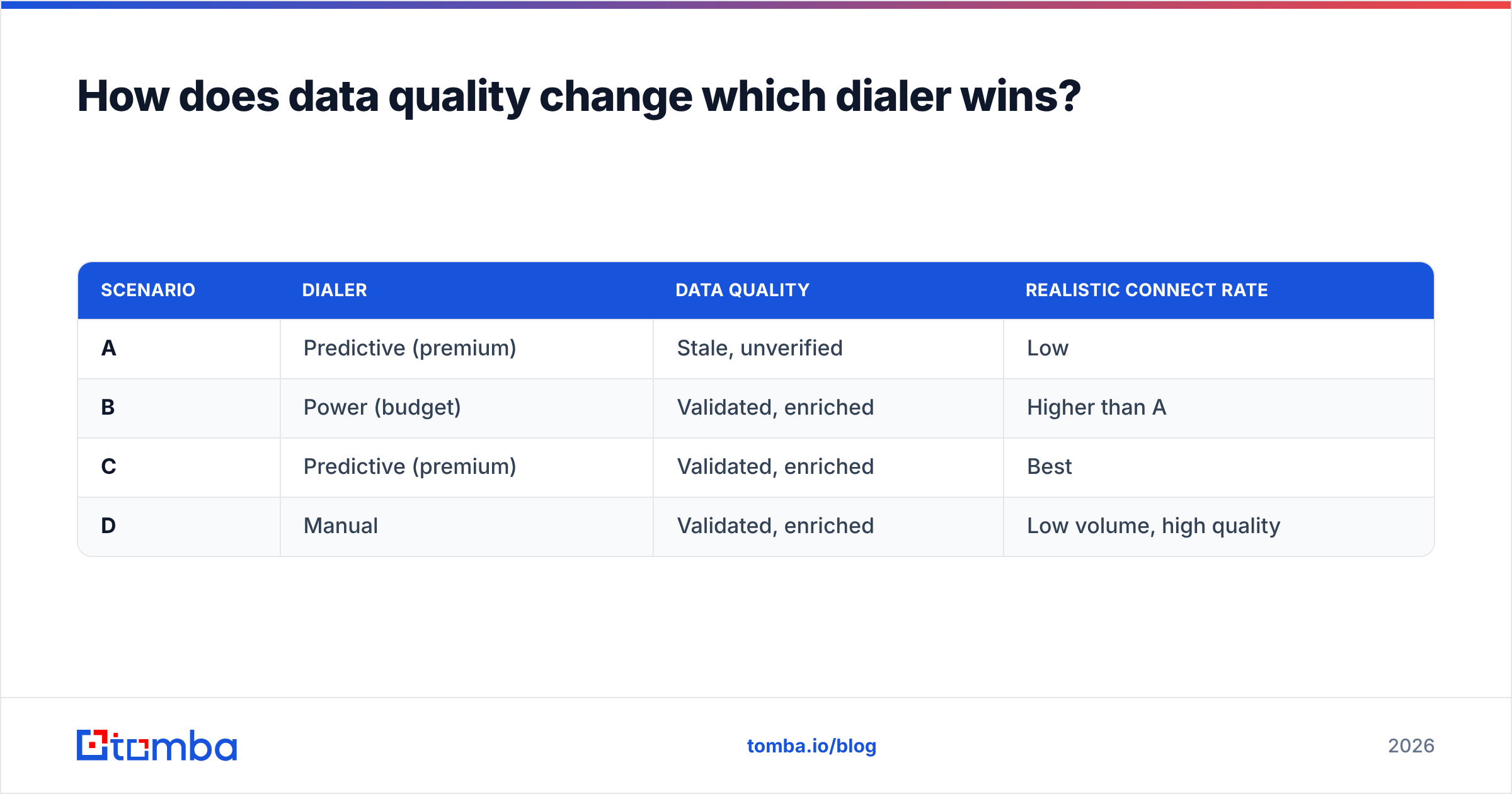 How does data quality change which dialer wins?

| SCENARIO | DIALER | DATA QUALITY | REALISTIC CONNECT RATE |
|---|---|---|---|
| A | Predictive (premium) | Stale, unverified | Low |
| B | Power (budget) | Validated, enriched | Higher than A |
| C | Predictive (premium) | Validated, enriched | Best |
| D | Manual | Validated, enriched | Low volume, high quality |

tomba

tomba.io/blog

2026